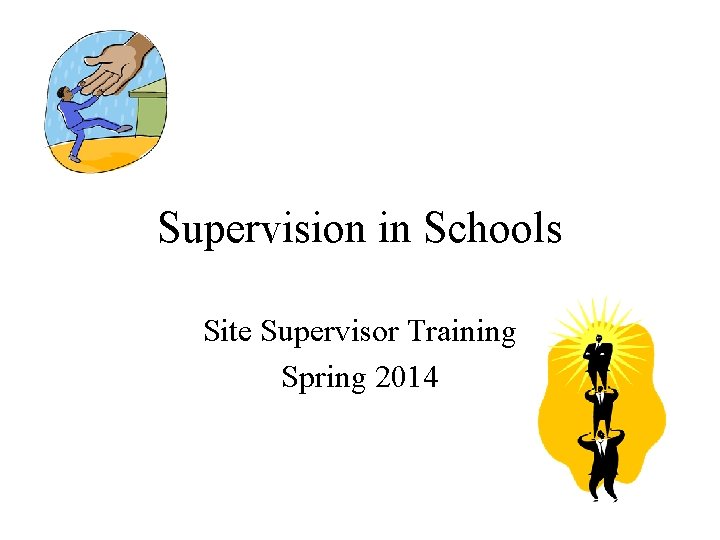 Supervision in Schools

Site Supervisor Training
Spring 2014